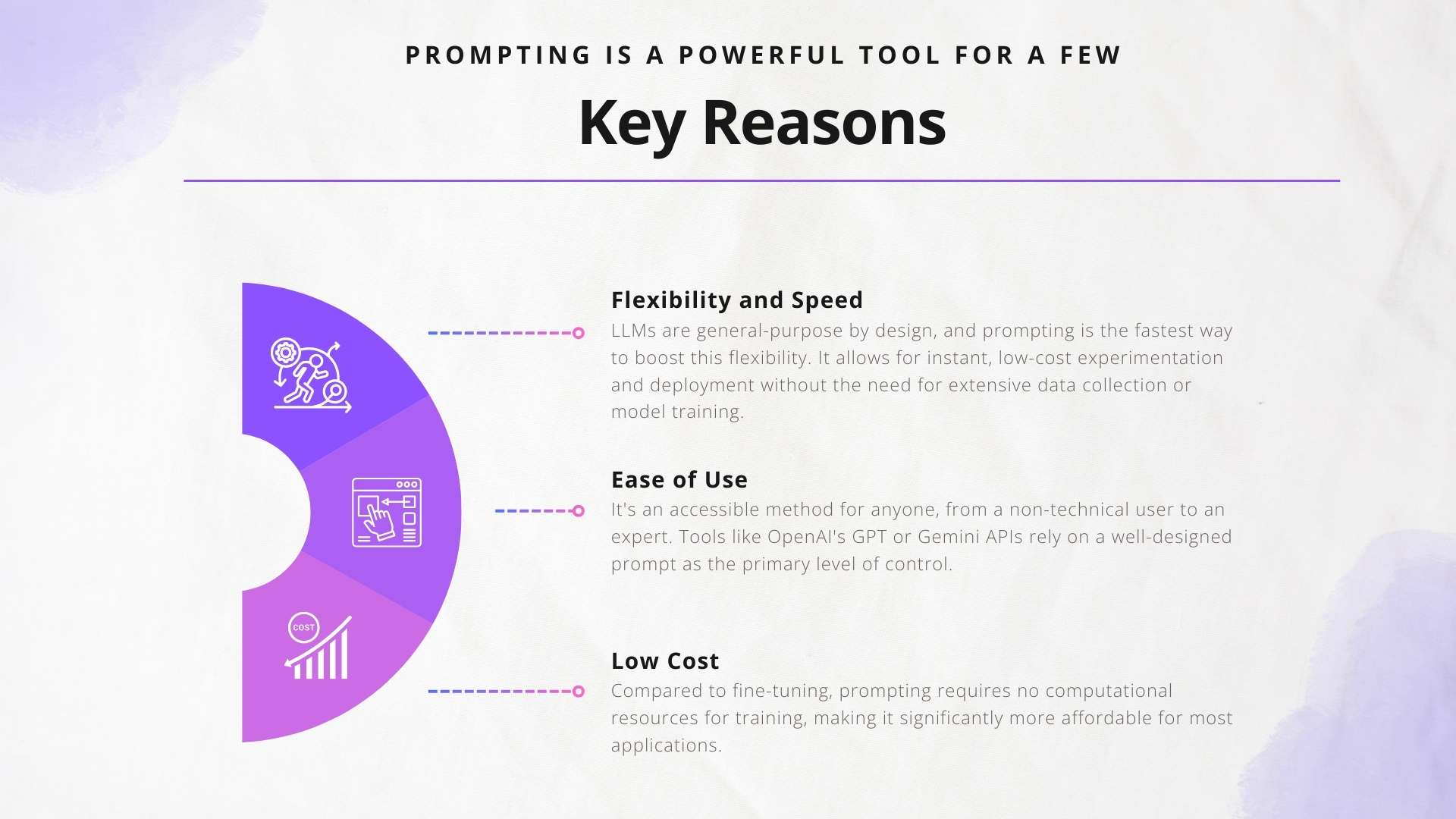 PROMPTING IS A POWERFUL TOOL FOR A FEW

Key Reasons

COST

Flexibility and Speed

LLMs are general-purpose by design, and prompting is the fastest way to boost this flexibility. It allows for instant, low-cost experimentation and deployment without the need for extensive data collection or model training.

Ease of Use

It's an accessible method for anyone, from a non-technical user to an expert. Tools like OpenAI's GPT or Gemini APIs rely on a well-designed prompt as the primary level of control.

Low Cost

Compared to fine-tuning, prompting requires no computational resources for training, making it significantly more affordable for most applications.